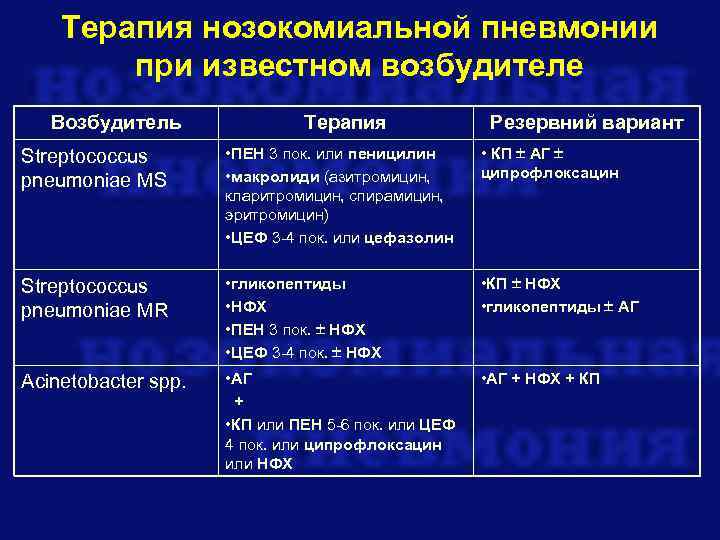 Терапия нозокомиальной пневмонии при известном возбудителе

| Возбудитель | Терапия | Резервний вариант |
|---|---|---|
| Streptococcus pneumoniae MS | •ПЕН 3 пок. или пеницилин •макролиди (азитромицин, кларитромицин, спирамицин, эритромицин) •ЦЕФ 3-4 пок. или цефазолин | • КП ± АГ ± ципрофлоксацин |
| Streptococcus pneumoniae MR | •гликопептиды •НФХ •ПЕН 3 пок. ± НФХ •ЦЕФ 3-4 пок. ± НФХ | •КП ± НФХ •гликопептиды ± АГ |
| Acinetobacter spp. | •АГ + •КП или ПЕН 5-6 пок. или ЦЕФ 4 пок. или ципрофлоксацин или НФХ | •АГ + НФХ + КП |